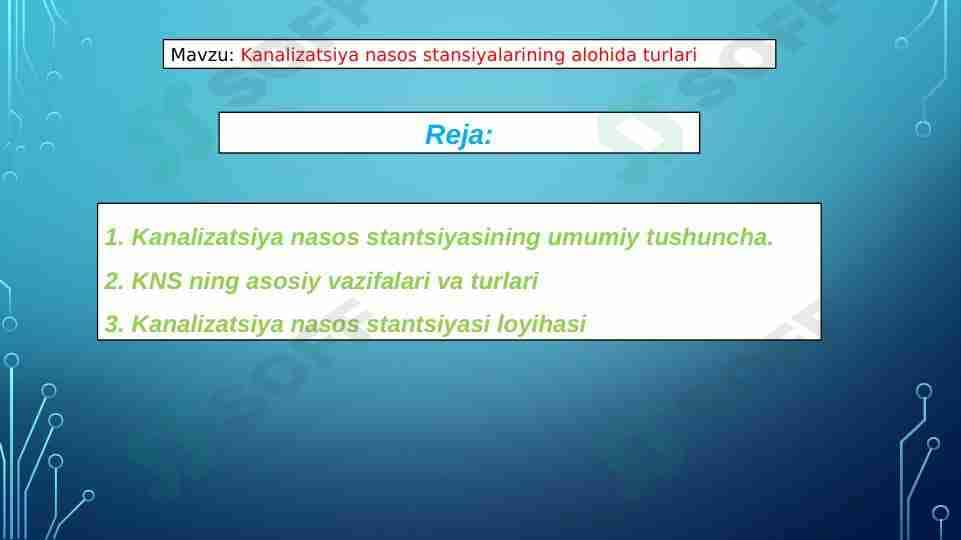 Mavzu: Kanalizatsiya nasos stansiyalarining alohida turlari

Reja:

1. Kanalizatsiya nasos stantsiyasining umumiy tushuncha.

2. KNS ning asosiy vazifalari va turlari

3. Kanalizatsiya nasos stantsiyasi loyihasi